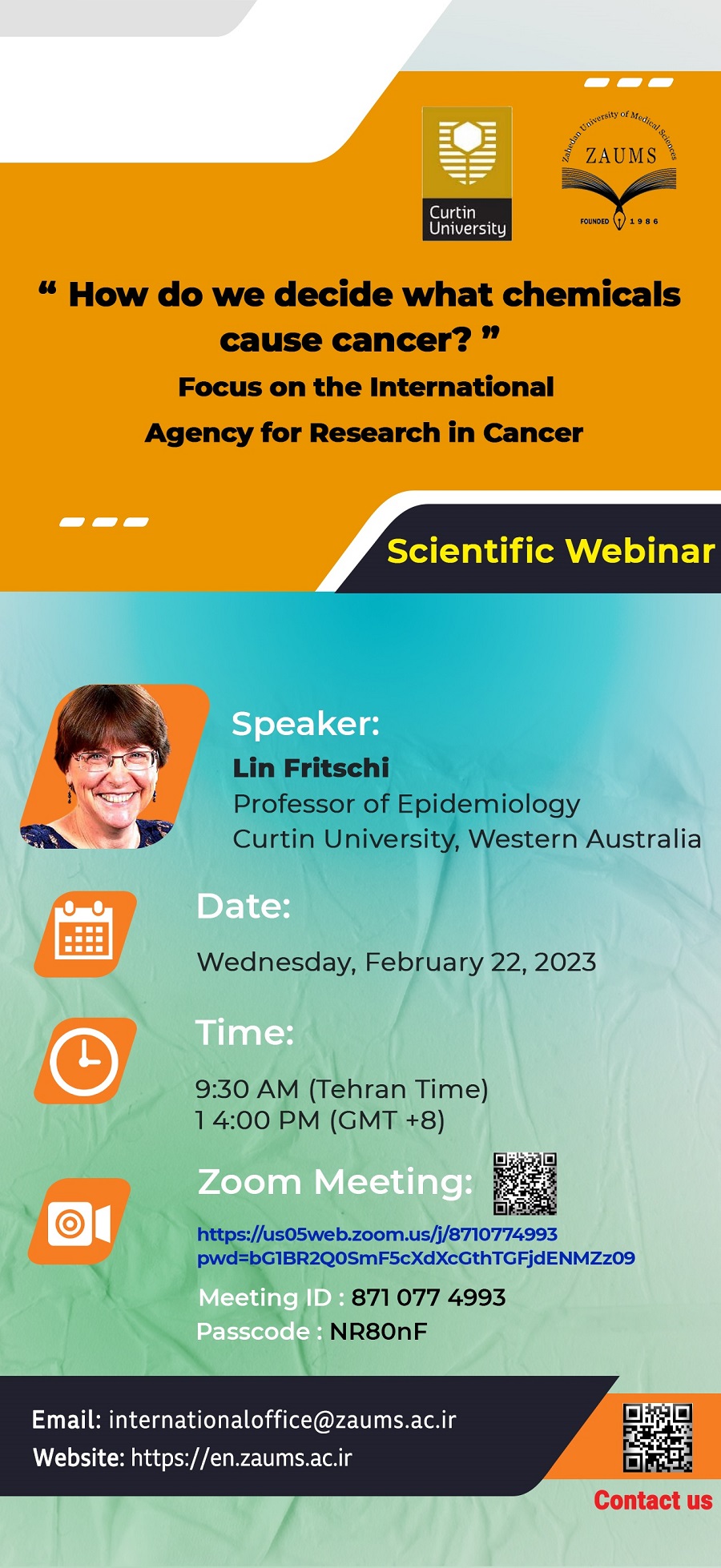 Curtin University

Zahedan University of Medical Sciences
ZAUMS
FOUNDED 1986

“ How do we decide what chemicals cause cancer? ”
Focus on the International Agency for Research in Cancer

Scientific Webinar

Speaker:
Lin Fritschi
Professor of Epidemiology
Curtin University, Western Australia

Date:
Wednesday, February 22, 2023

Time:
9:30 AM (Tehran Time)
1 4:00 PM (GMT +8)

Zoom Meeting:
https://us05web.zoom.us/j/8710774993
pwd=bG1BR2Q0SmF5cXdXcGthTGFjdENMZz09
Meeting ID : 871 077 4993
Passcode : NR80nF

Email: internationaloffice@zaums.ac.ir
Website: https://en.zaums.ac.ir

Contact us